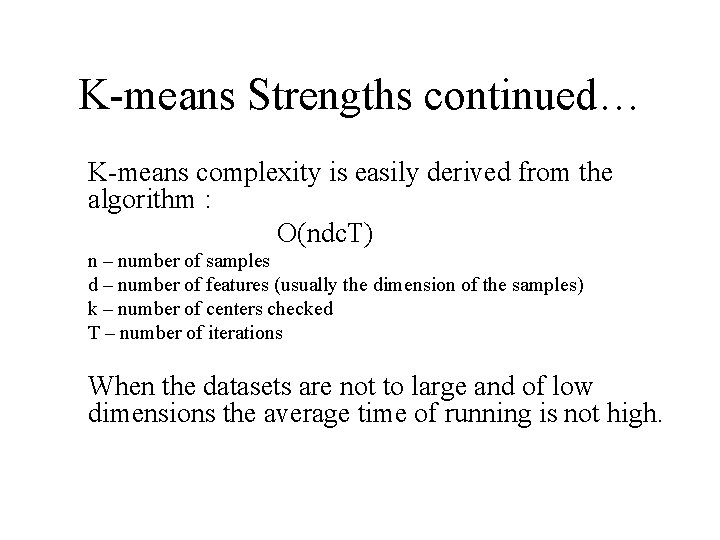 K-means Strengths continued…

K-means complexity is easily derived from the algorithm :

O(ndcT)

n – number of samples
d – number of features (usually the dimension of the samples)
k – number of centers checked
T – number of iterations

When the datasets are not to large and of low dimensions the average time of running is not high.